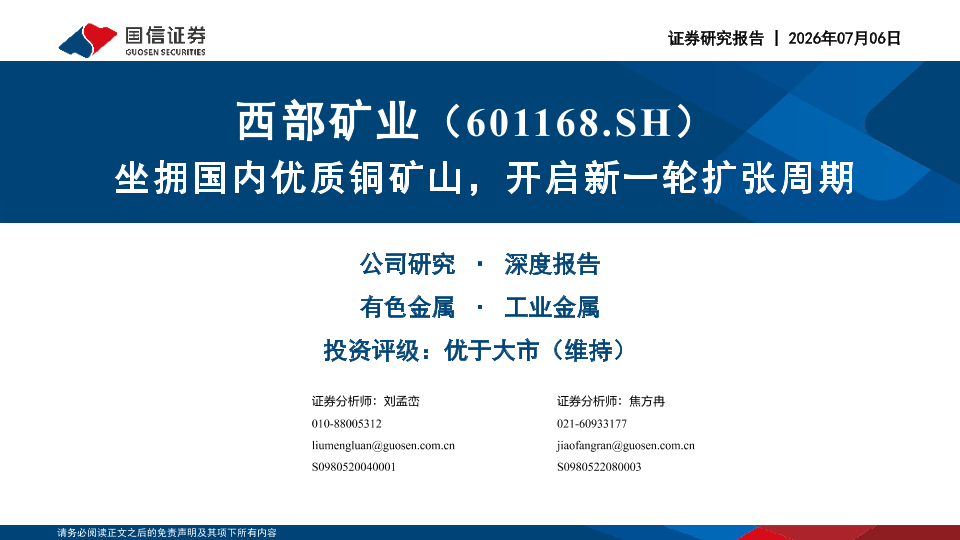 国信证券
GUOSEN SECURITIES

证券研究报告 | 2026年07月06日

西部矿业（601168.SH）
坐拥国内优质铜矿山，开启新一轮扩张周期

公司研究 · 深度报告
有色金属 · 工业金属
投资评级：优于大市（维持）

证券分析师：刘孟峦
010-88005312
liumengluan@guosen.com.cn
S0980520040001

证券分析师：焦方冉
021-60933177
jiaofangran@guosen.com.cn
S0980522080003

请务必阅读正文之后的免责声明及其项下所有内容